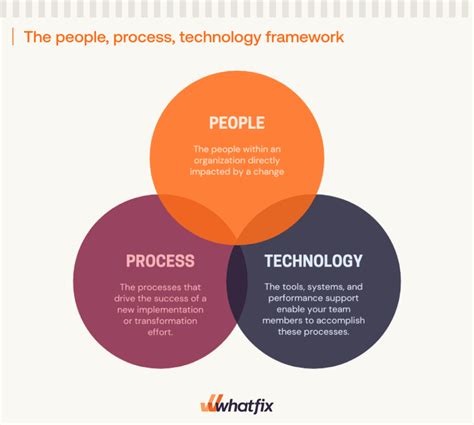 The people, process, technology framework

PEOPLE

The people within an organization directly impacted by a change

PROCESS

The processes that drive the success of a new implementation or transformation effort.

TECHNOLOGY

The tools, systems, and performance support enable your team members to accomplish these processes.

whatfix